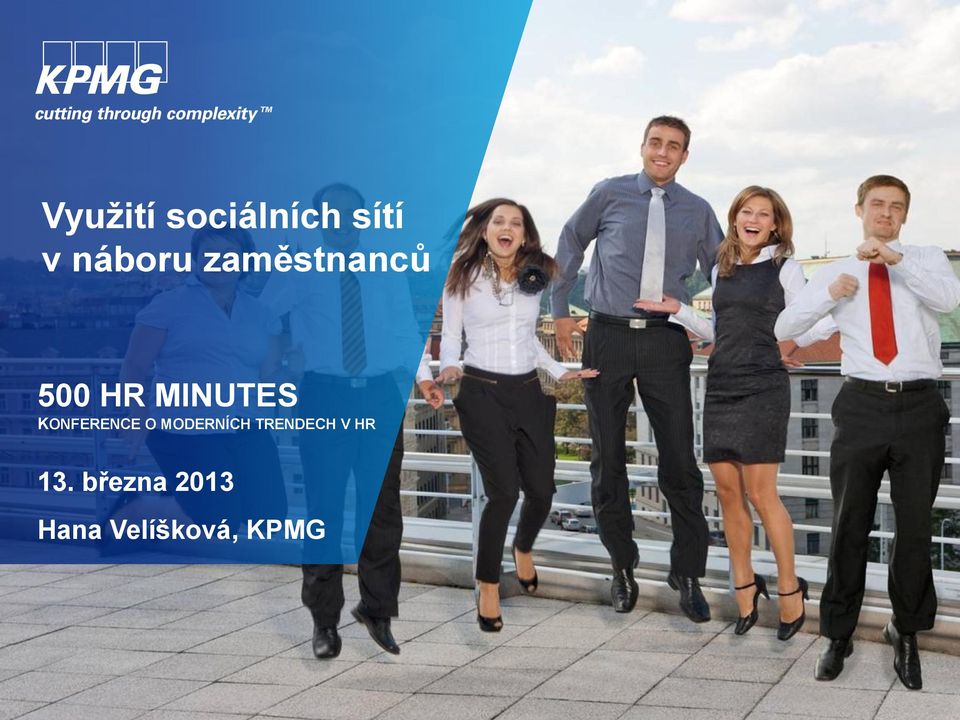 KPMG
cutting through complexity™

Využití sociálních sítí v náboru zaměstnanců

500 HR MINUTES
KONFERENCE O MODERNÍCH TRENDECH V HR

13. března 2013

Hana Velíšková, KPMG